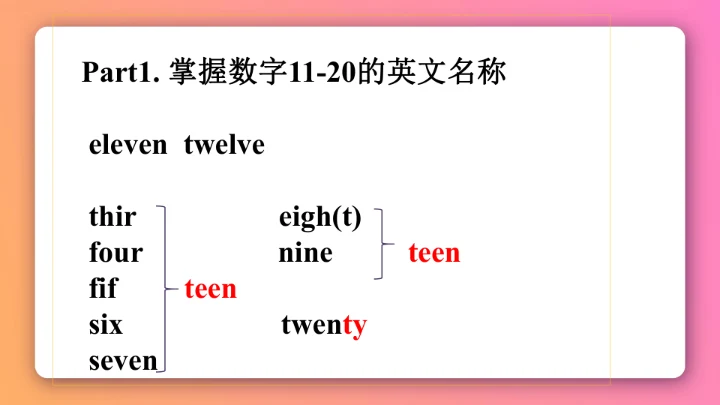 Part1. 掌握数字11-20的英文名称

eleven twelve

thir
four
fif
six
seven
teen

eigh(t)
nine
teen

twenty